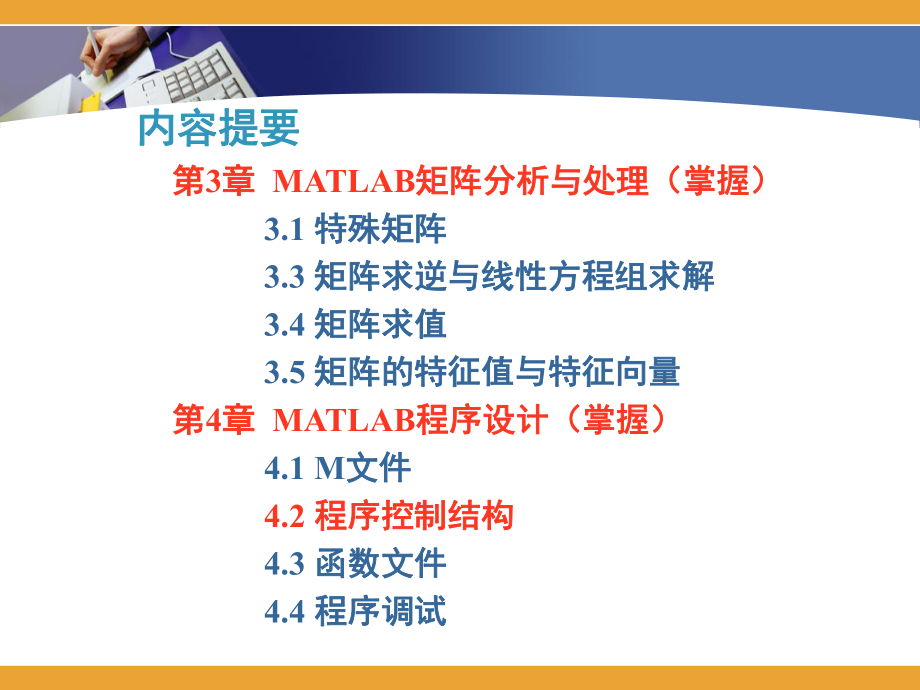 内容提要

第3章 MATLAB矩阵分析与处理（掌握）

3.1 特殊矩阵

3.3 矩阵求逆与线性方程组求解

3.4 矩阵求值

3.5 矩阵的特征值与特征向量

第4章 MATLAB程序设计（掌握）

4.1 M文件

4.2 程序控制结构

4.3 函数文件

4.4 程序调试